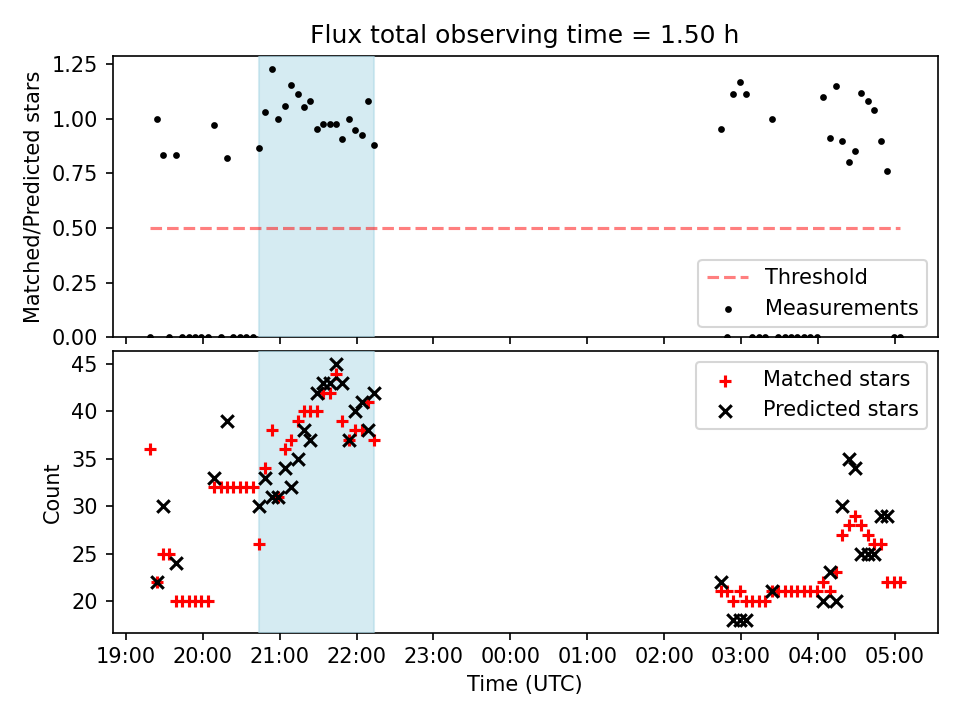 Flux total observing time = 1.50 h

Matched/Predicted stars

1.25
1.00
0.75
0.50
0.25
0.00

Threshold
Measurements

Count

45
40
35
30
25
20

Matched stars
Predicted stars

19:00 20:00 21:00 22:00 23:00 00:00 01:00 02:00 03:00 04:00 05:00

Time (UTC)